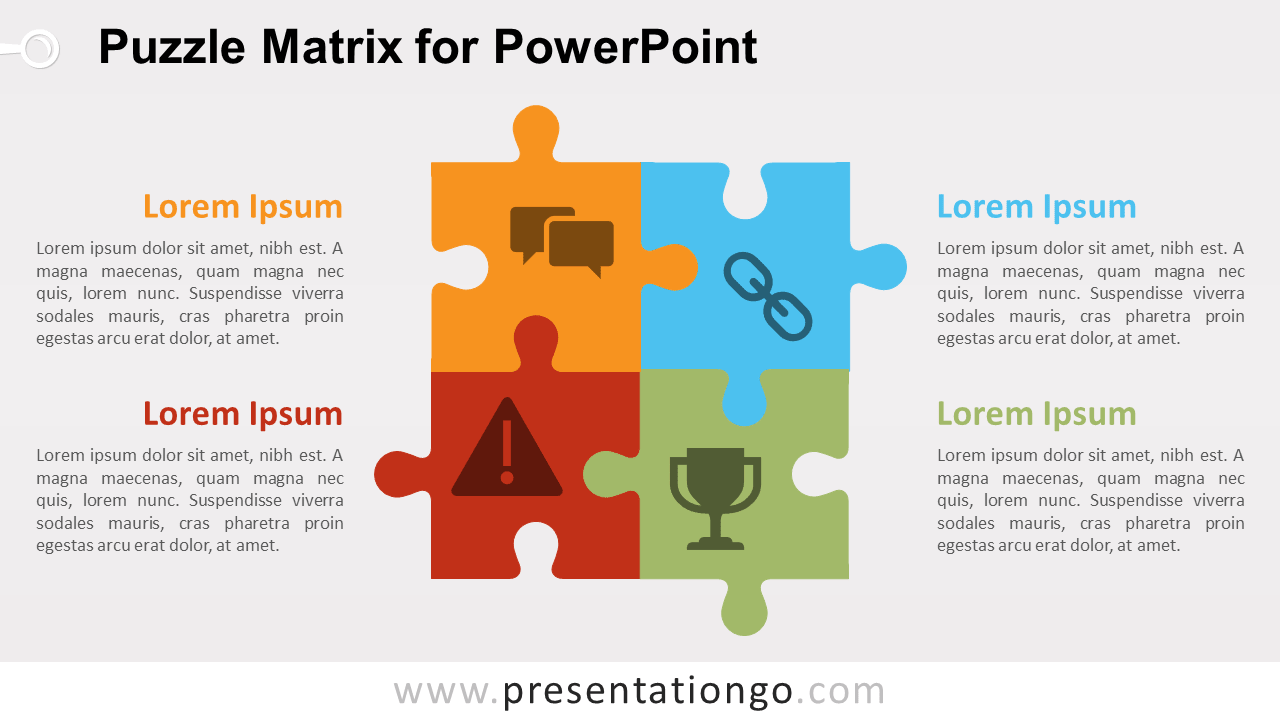 Puzzle Matrix for PowerPoint

Lorem Ipsum

Lorem ipsum dolor sit amet, nibh est. A magna maecenas, quam magna nec quis, lorem nunc. Suspendisse viverra sodales mauris, cras pharetra proin egestas arcu erat dolor, at amet.

Lorem Ipsum

Lorem ipsum dolor sit amet, nibh est. A magna maecenas, quam magna nec quis, lorem nunc. Suspendisse viverra sodales mauris, cras pharetra proin egestas arcu erat dolor, at amet.

Lorem Ipsum

Lorem ipsum dolor sit amet, nibh est. A magna maecenas, quam magna nec quis, lorem nunc. Suspendisse viverra sodales mauris, cras pharetra proin egestas arcu erat dolor, at amet.

Lorem Ipsum

Lorem ipsum dolor sit amet, nibh est. A magna maecenas, quam magna nec quis, lorem nunc. Suspendisse viverra sodales mauris, cras pharetra proin egestas arcu erat dolor, at amet.

www.presentationgo.com